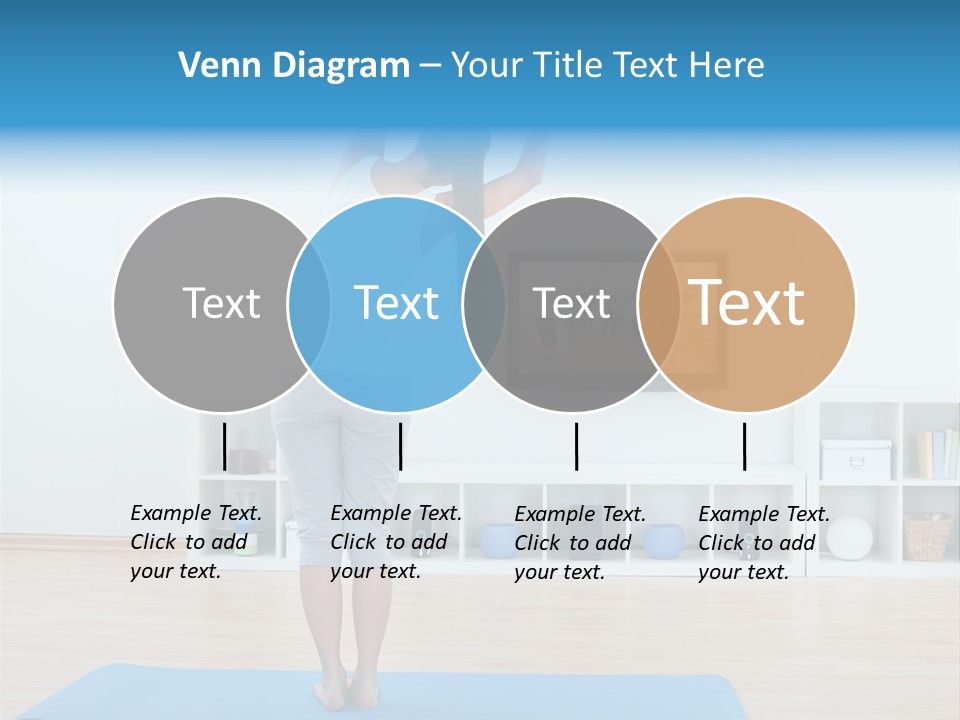 Venn Diagram – Your Title Text Here

Text

Text

Text

Text

Example Text. Click to add your text.

Example Text. Click to add your text.

Example Text. Click to add your text.

Example Text. Click to add your text.